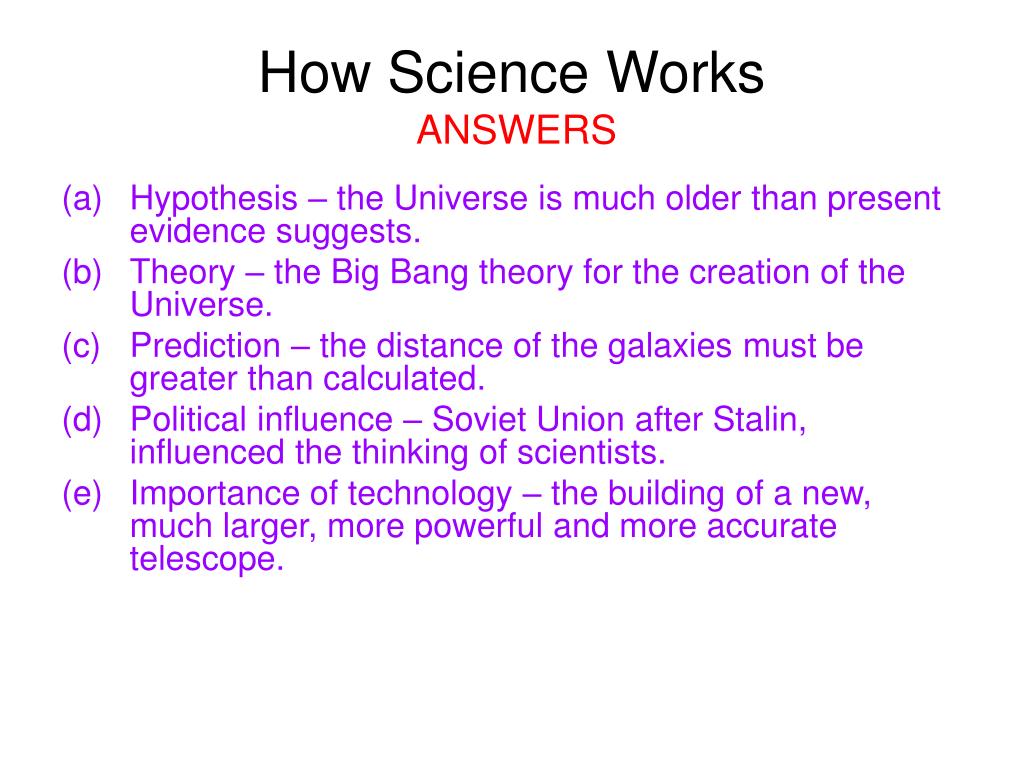 How Science Works
ANSWERS

(a) Hypothesis – the Universe is much older than present evidence suggests.
(b) Theory – the Big Bang theory for the creation of the Universe.
(c) Prediction – the distance of the galaxies must be greater than calculated.
(d) Political influence – Soviet Union after Stalin, influenced the thinking of scientists.
(e) Importance of technology – the building of a new, much larger, more powerful and more accurate telescope.